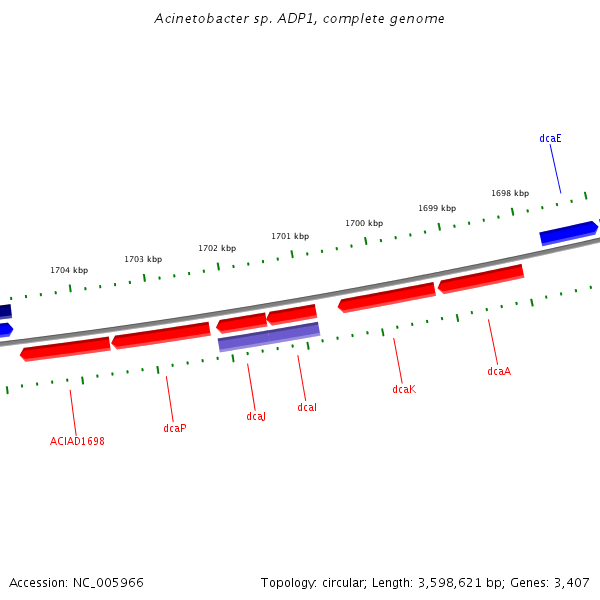 Acinetobacter sp. ADP1, complete genome

dcaE

1698 kbp

1699 kbp

1700 kbp

1701 kbp

1702 kbp

1703 kbp

1704 kbp

dcaA

dcaK

dcaI

dcaJ

dcaP

ACIAD1698

Accession: NC_005966

Topology: circular; Length: 3,598,621 bp; Genes: 3,407